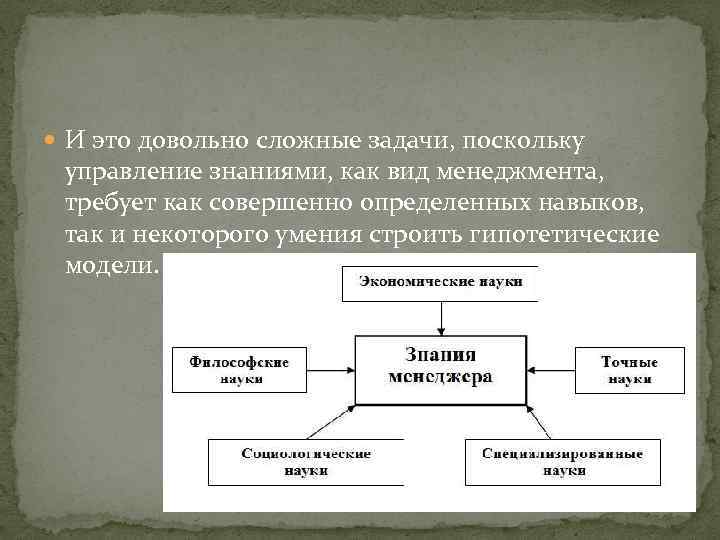 И это довольно сложные задачи, поскольку управление знаниями, как вид менеджмента, требует как совершенно определенных навыков, так и некоторого умения строить гипотетические модели.

Экономические науки

Философские науки

Знания менеджера

Точные науки

Социологические науки

Специализированные науки